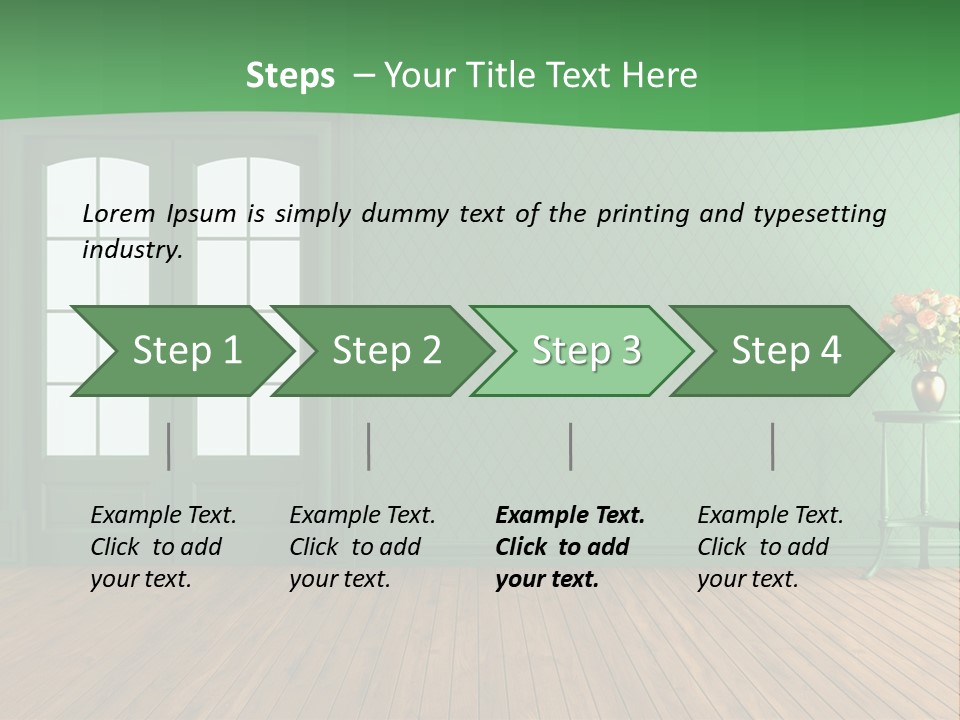 Steps – Your Title Text Here

Lorem Ipsum is simply dummy text of the printing and typesetting industry.

Step 1

Step 2

Step 3

Step 4

Example Text. Click to add your text.

Example Text. Click to add your text.

Example Text. Click to add your text.

Example Text. Click to add your text.